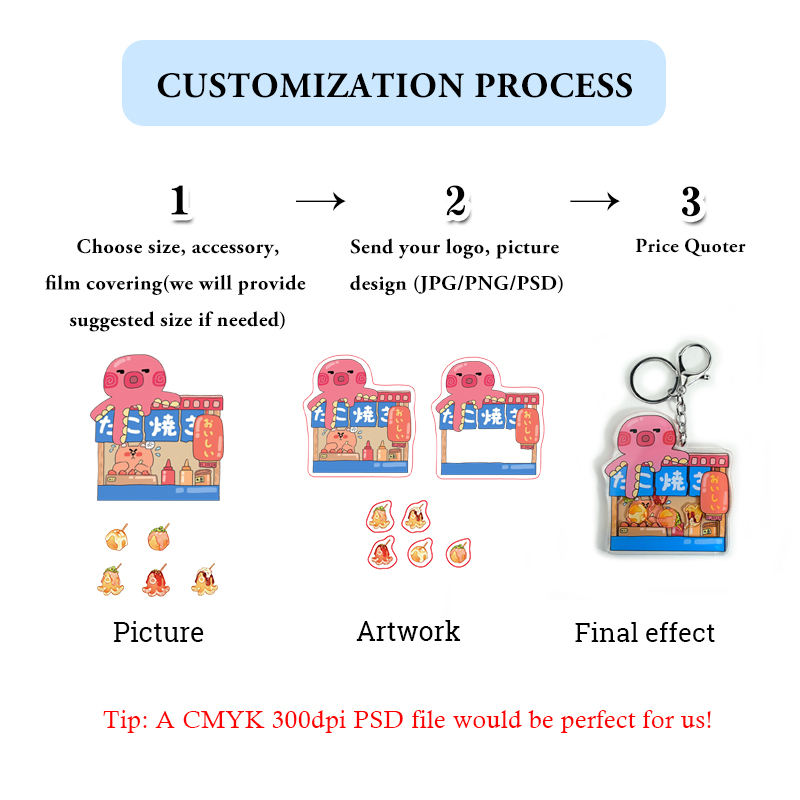 CUSTOMIZATION PROCESS

1 → 2 → 3

Choose size, accessory, film covering(we will provide suggested size if needed)

Send your logo, picture design (JPG/PNG/PSD)

Price Quoter

たこ焼き おいしい

たこ焼き おいしい

たこ焼き おいしい

たこ焼き おいしい

Picture

Artwork

Final effect

Tip: A CMYK 300dpi PSD file would be perfect for us!